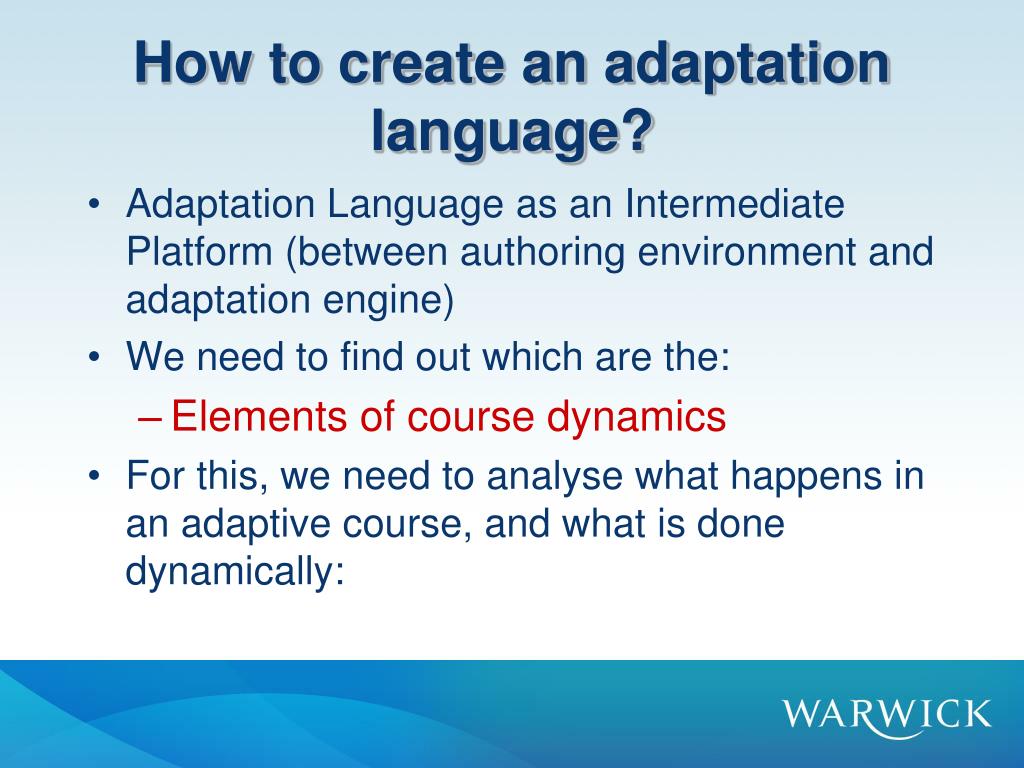 How to create an adaptation language?

• Adaptation Language as an Intermediate Platform (between authoring environment and adaptation engine)
• We need to find out which are the:
– Elements of course dynamics
• For this, we need to analyse what happens in an adaptive course, and what is done dynamically:

WARWICK